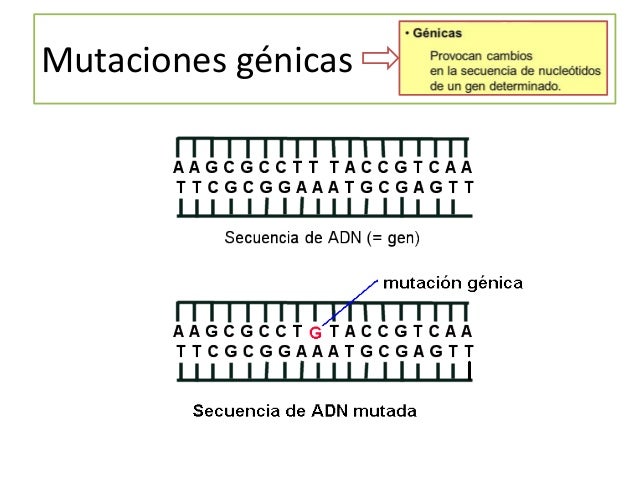 Mutaciones génicas

• Génicas
Provocan cambios en la secuencia de nucleótidos de un gen determinado.

A A G C G C C T T T A C C G T C A A
T T C G C G G A A A T G C G A G T T

Secuencia de ADN (= gen)

mutación génica

A A G C G C C T G T A C C G T C A A
T T C G C G G A A A T G C G A G T T

Secuencia de ADN mutada